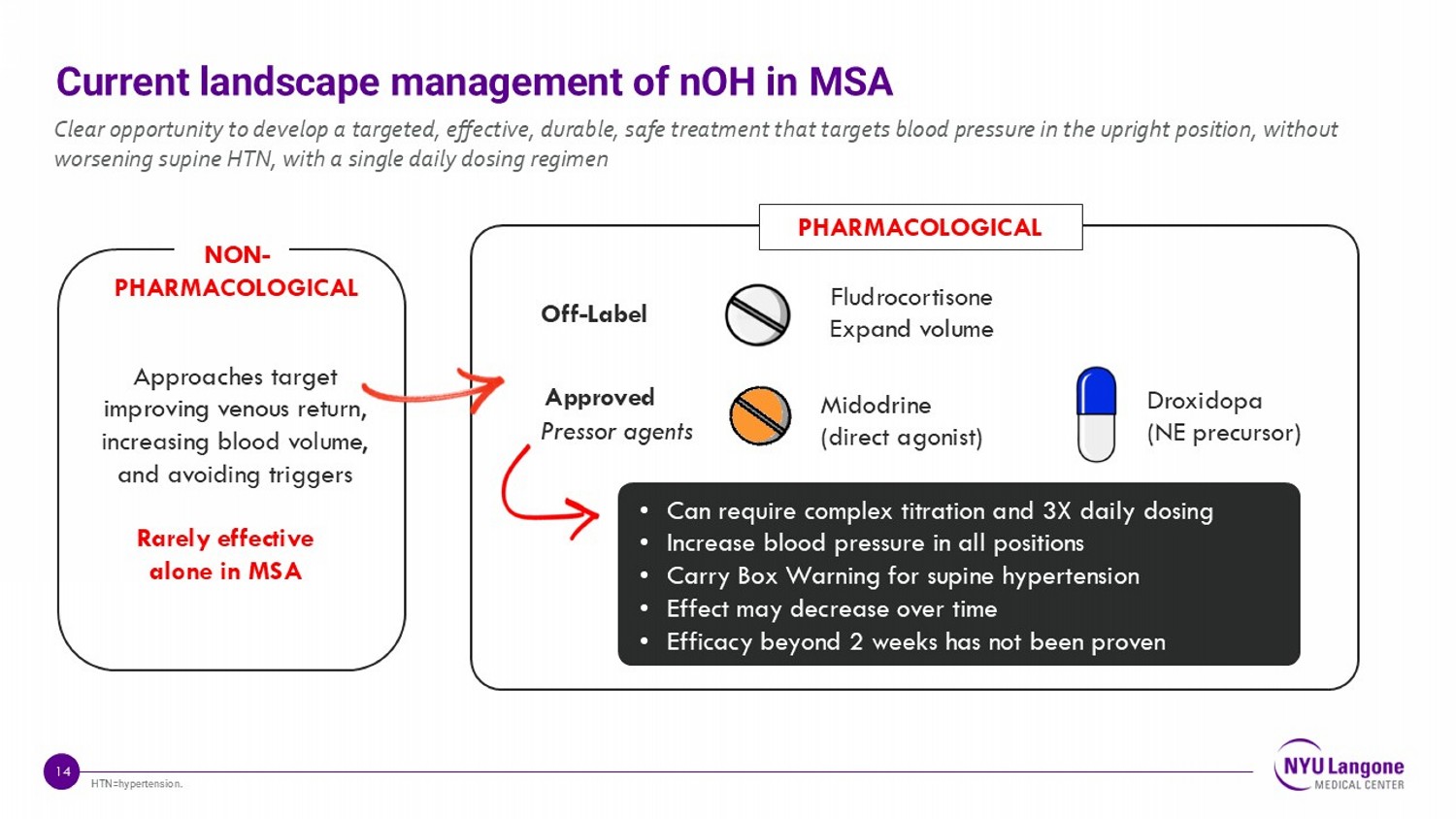 Current landscape management of nOH in MSA

Clear opportunity to develop a targeted, effective, durable, safe treatment that targets blood pressure in the upright position, without worsening supine HTN, with a single daily dosing regimen

NON-PHARMACOLOGICAL

Approaches target improving venous return, increasing blood volume, and avoiding triggers

Rarely effective alone in MSA

PHARMACOLOGICAL

Off-Label

Fludrocortisone
Expand volume

Approved
Pressor agents

Midodrine
(direct agonist)

Droxidopa
(NE precursor)

• Can require complex titration and 3X daily dosing
• Increase blood pressure in all positions
• Carry Box Warning for supine hypertension
• Effect may decrease over time
• Efficacy beyond 2 weeks has not been proven

14

HTN=hypertension.

NYU Langone
MEDICAL CENTER